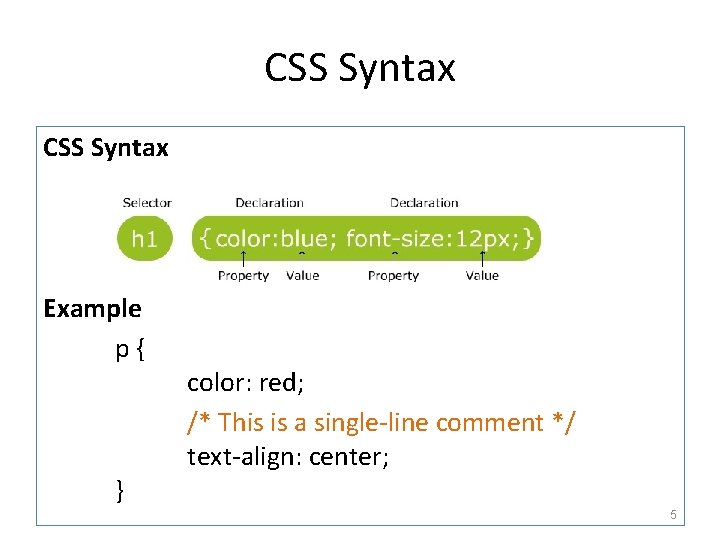 CSS Syntax

CSS Syntax

Selector Declaration Declaration

h1 {color:blue; font-size:12px;}

Property Value Property Value

Example

p {
color: red;
/* This is a single-line comment */
text-align: center;
}

5